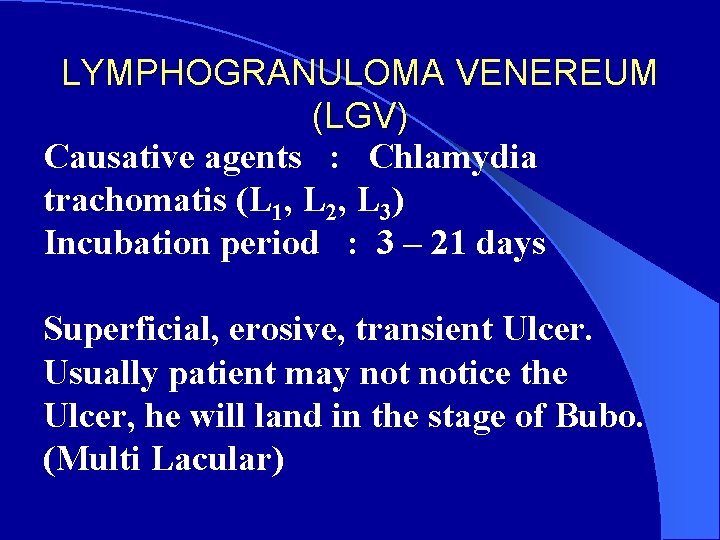 LYMPHOGRANULOMA VENEREUM (LGV)

Causative agents : Chlamydia trachomatis ($L_1$, $L_2$, $L_3$)
Incubation period : 3 – 21 days

Superficial, erosive, transient Ulcer. Usually patient may not notice the Ulcer, he will land in the stage of Bubo. (Multi Lacular)